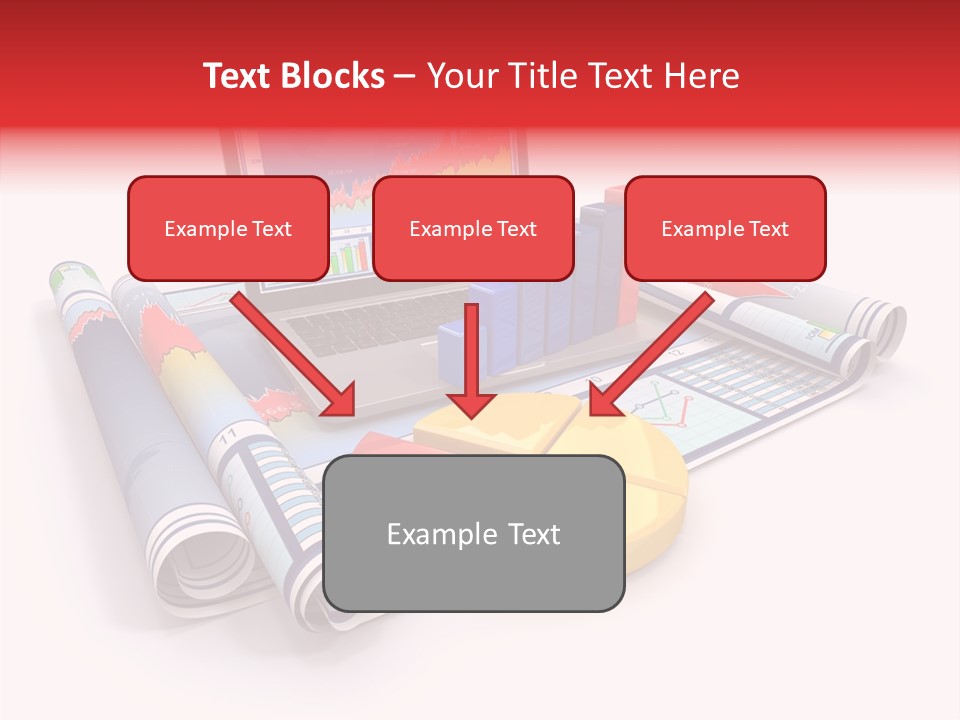 Text Blocks – Your Title Text Here

Example Text

Example Text

Example Text

Example Text